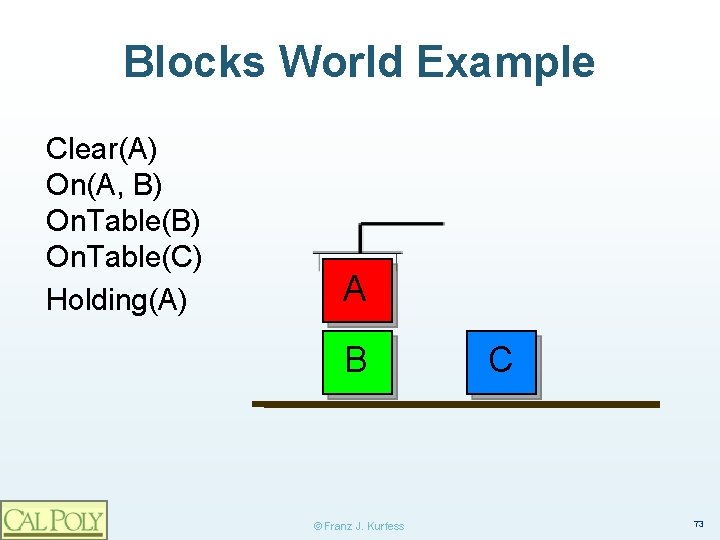 Blocks World Example

Clear(A)
On(A, B)
OnTable(B)
OnTable(C)
Holding(A)

A

B

C

CAL POLY

© Franz J. Kurfess

73